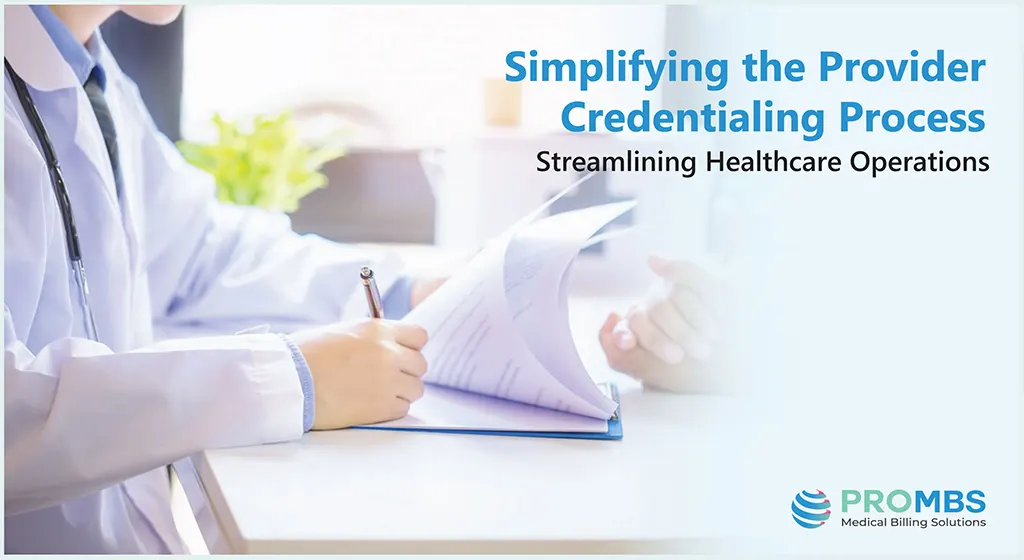 Simplifying the Provider Credentialing Process

Streamlining Healthcare Operations

PROMBS
Medical Billing Solutions